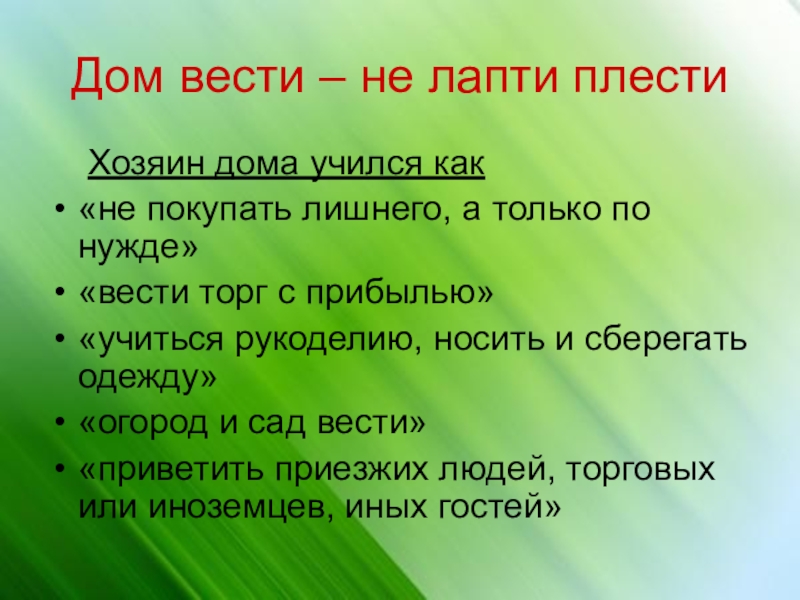 Дом вести – не лапти плести

Хозяин дома учился как

• «не покупать лишнего, а только по нужде»
• «вести торг с прибылью»
• «учиться рукоделию, носить и сберегать одежду»
• «огород и сад вести»
• «приветить приезжих людей, торговых или иноземцев, иных гостей»